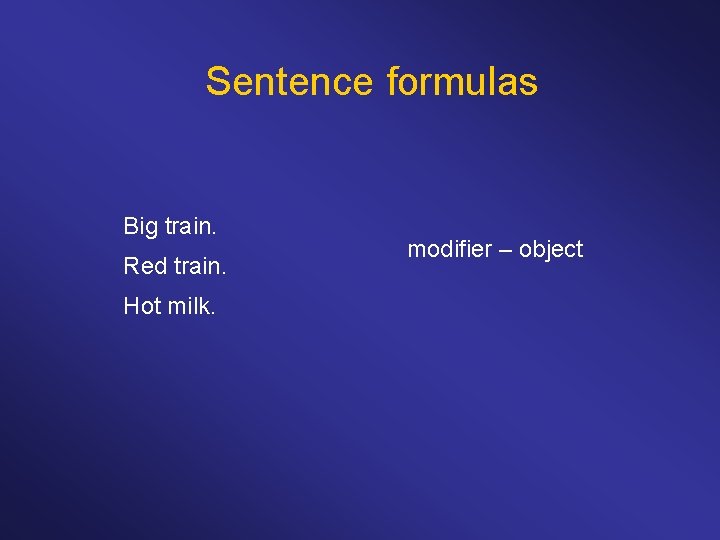 Sentence formulas

Big train.

Red train.

Hot milk.

modifier – object